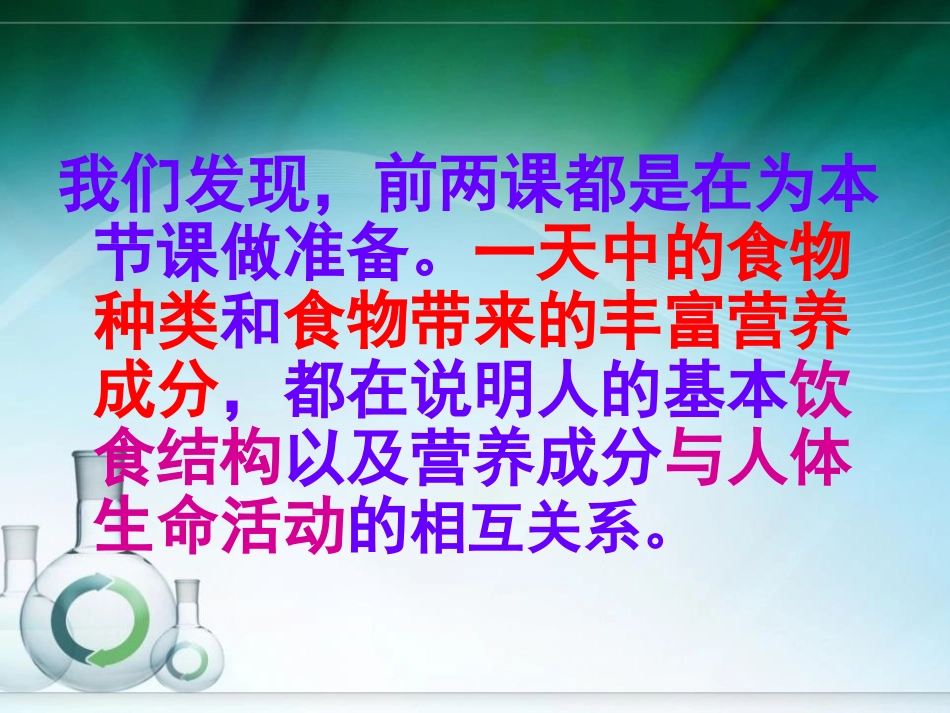 我们发现，前两课都是在为本节课做准备。一天中的食物种类和食物带来的丰富营养成分，都在说明人的基本饮食结构以及营养成分与人体生命活动的相互关系。